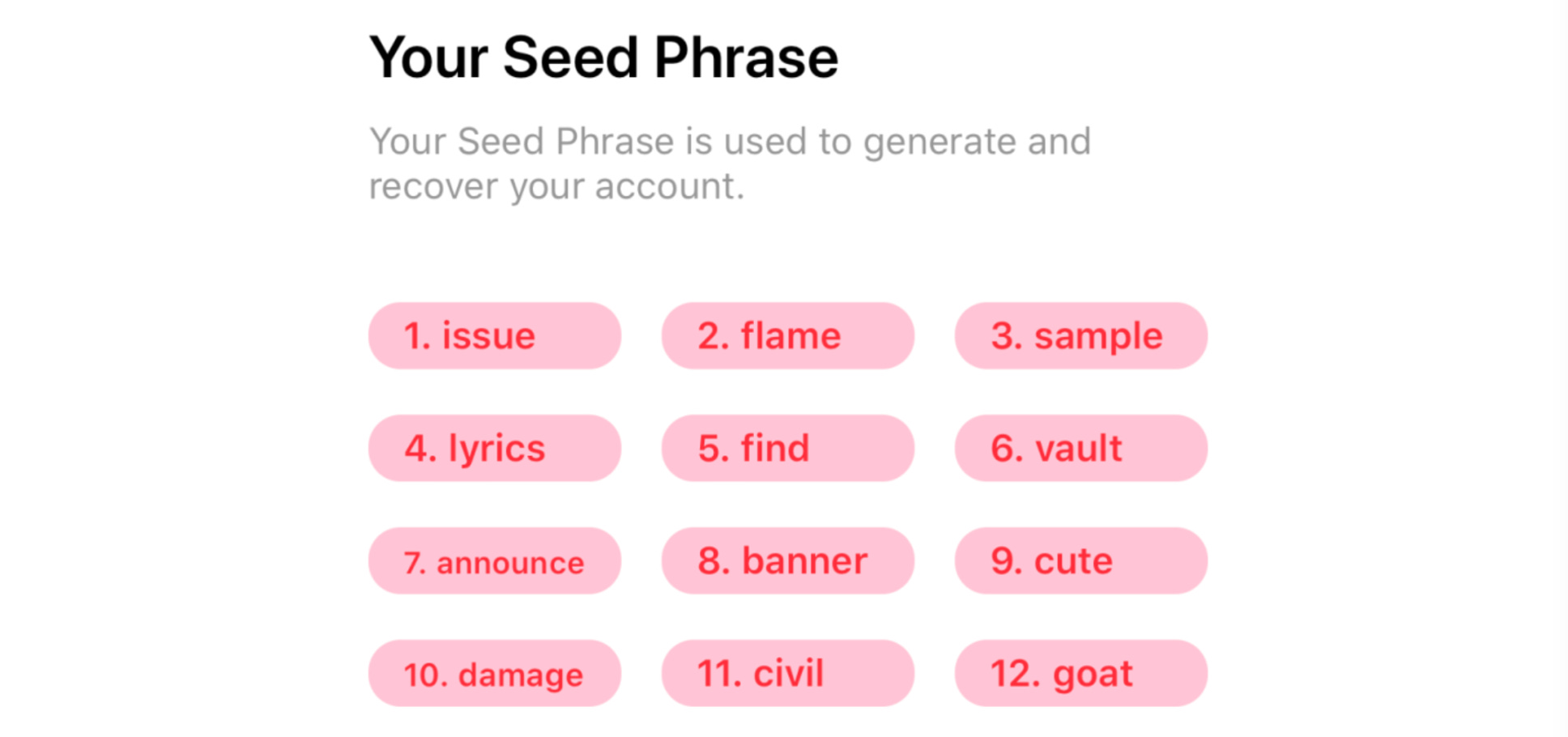 Your Seed Phrase

Your Seed Phrase is used to generate and recover your account.

1. issue
2. flame
3. sample
4. lyrics
5. find
6. vault
7. announce
8. banner
9. cute
10. damage
11. civil
12. goat